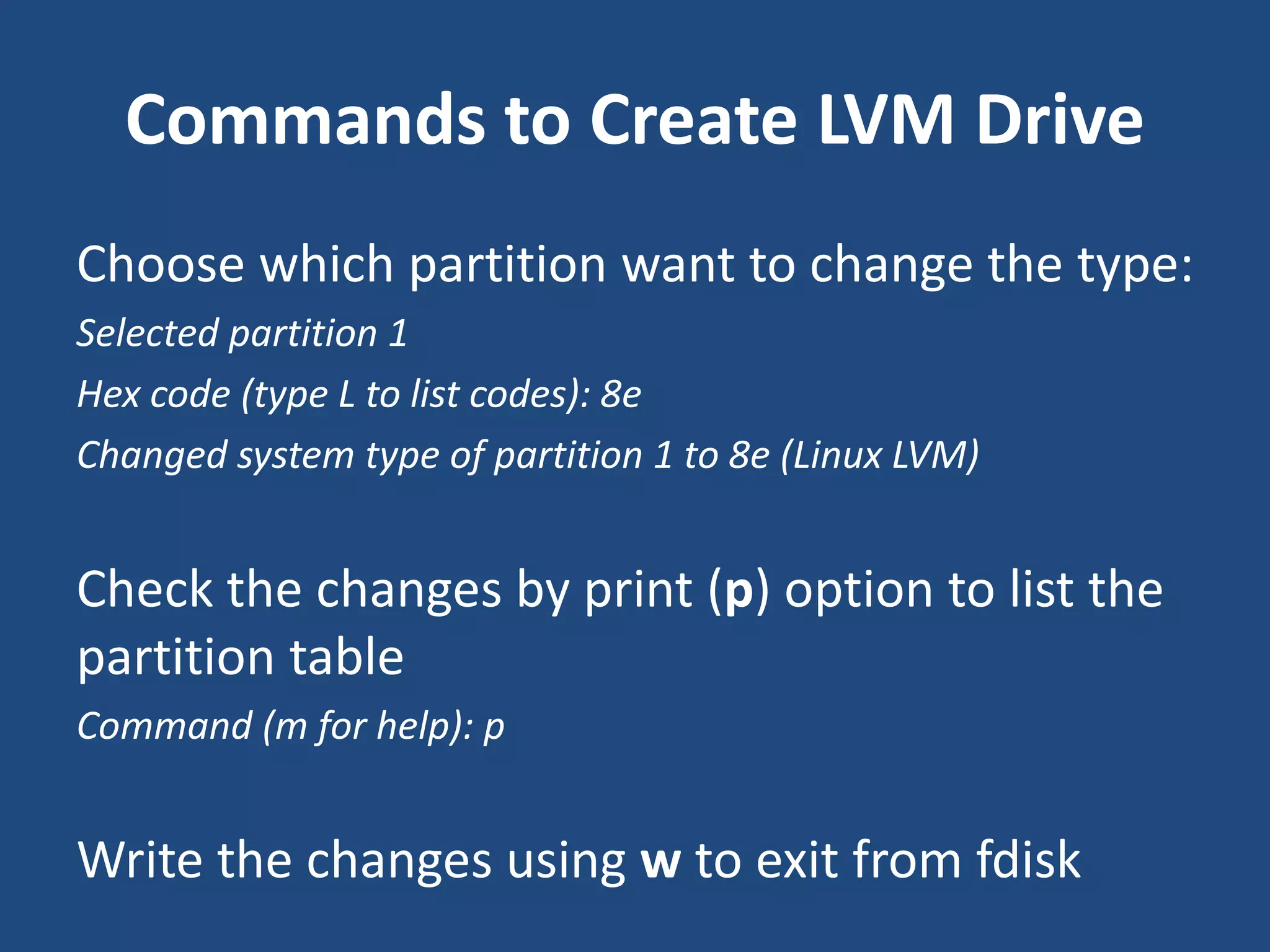 Commands to Create LVM Drive

Choose which partition want to change the type:

Selected partition 1

Hex code (type L to list codes): 8e

Changed system type of partition 1 to 8e (Linux LVM)

Check the changes by print (p) option to list the partition table

Command (m for help): p

Write the changes using w to exit from fdisk